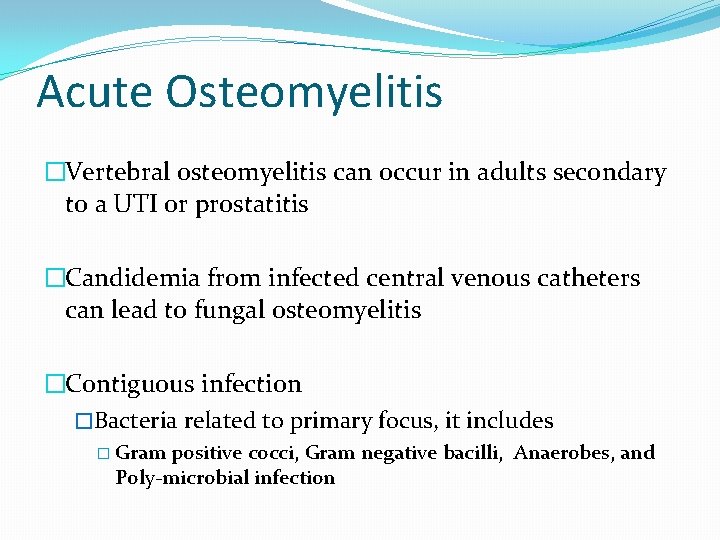 Acute Osteomyelitis

□Vertebral osteomyelitis can occur in adults secondary to a UTI or prostatitis

□Candidemia from infected central venous catheters can lead to fungal osteomyelitis

□Contiguous infection

□Bacteria related to primary focus, it includes

□ Gram positive cocci, Gram negative bacilli, Anaerobes, and Poly-microbial infection